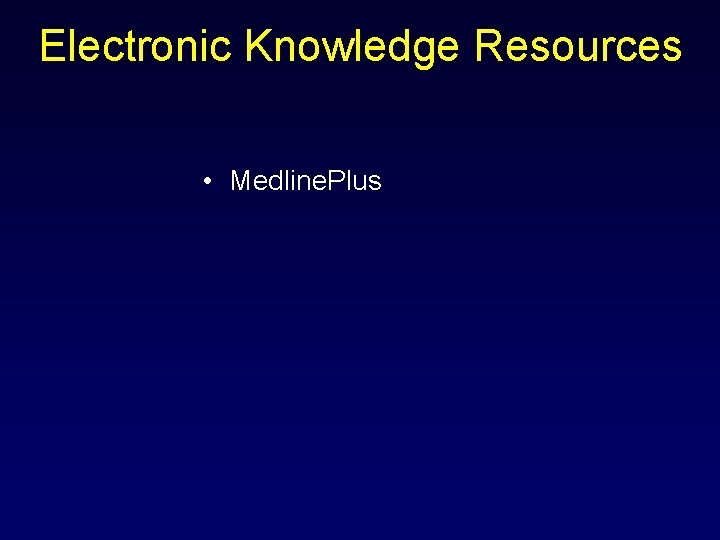 Electronic Knowledge Resources

• MedlinePlus